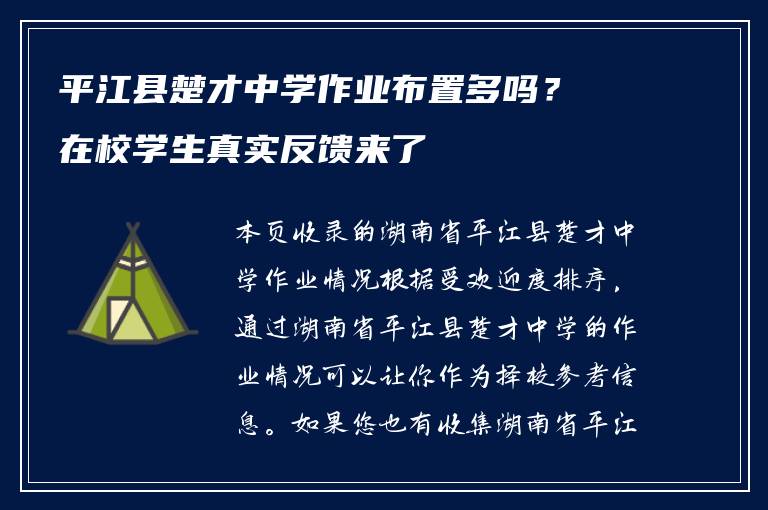 平江县楚才中学作业布置多吗？
在校学生真实反馈来了

本页收录的湖南省平江县楚才中学作业情况根据受欢迎度排序，通过湖南省平江县楚才中学的作业情况可以让你作为择校参考信息。如果您也有收集湖南省平江